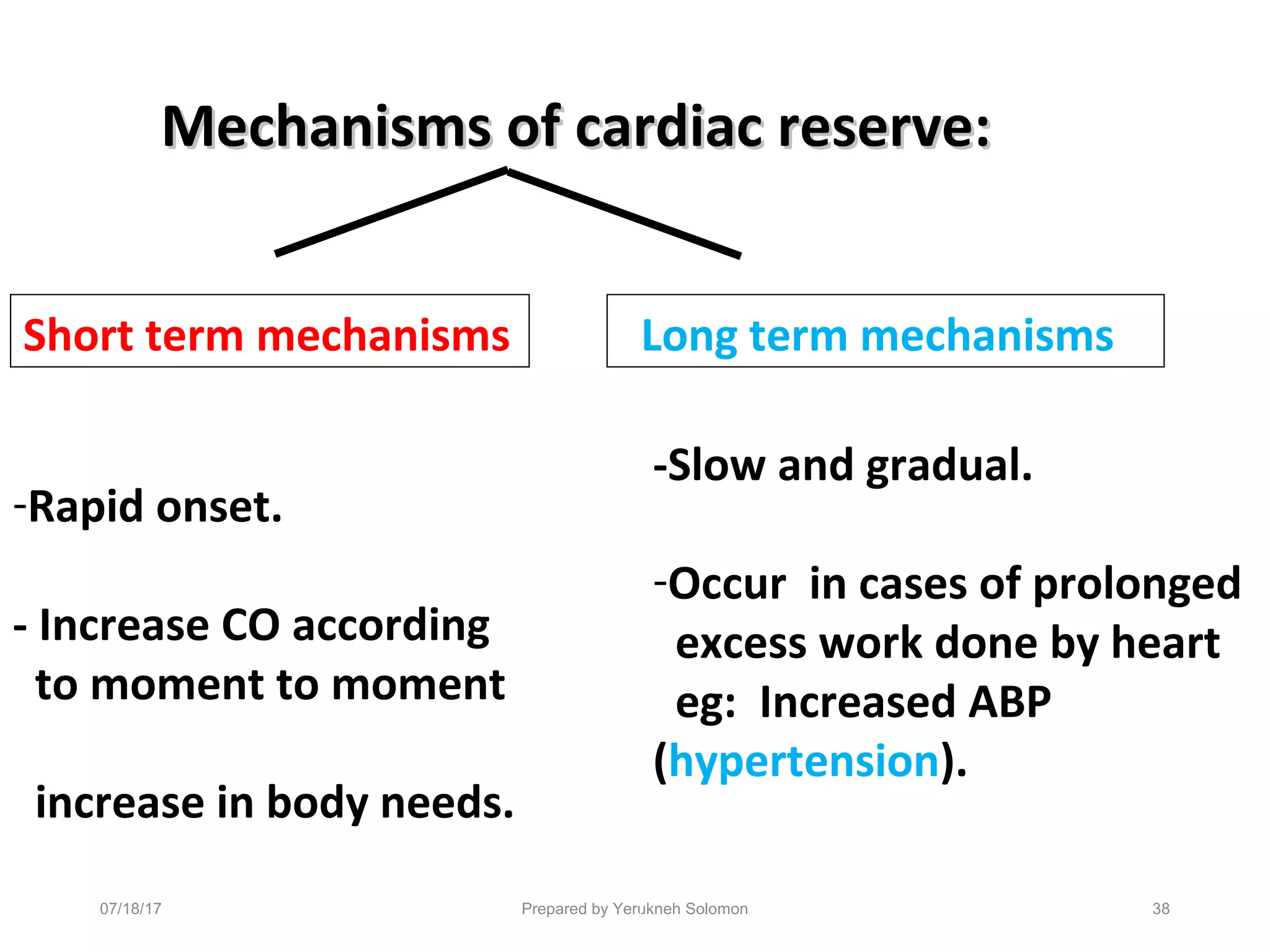 Mechanisms of cardiac reserve:

Short term mechanisms

-Rapid onset.

- Increase CO according to moment to moment

increase in body needs.

Long term mechanisms

-Slow and gradual.

-Occur in cases of prolonged excess work done by heart eg: Increased ABP (hypertension).

07/18/17

Prepared by Yerukneh Solomon

38